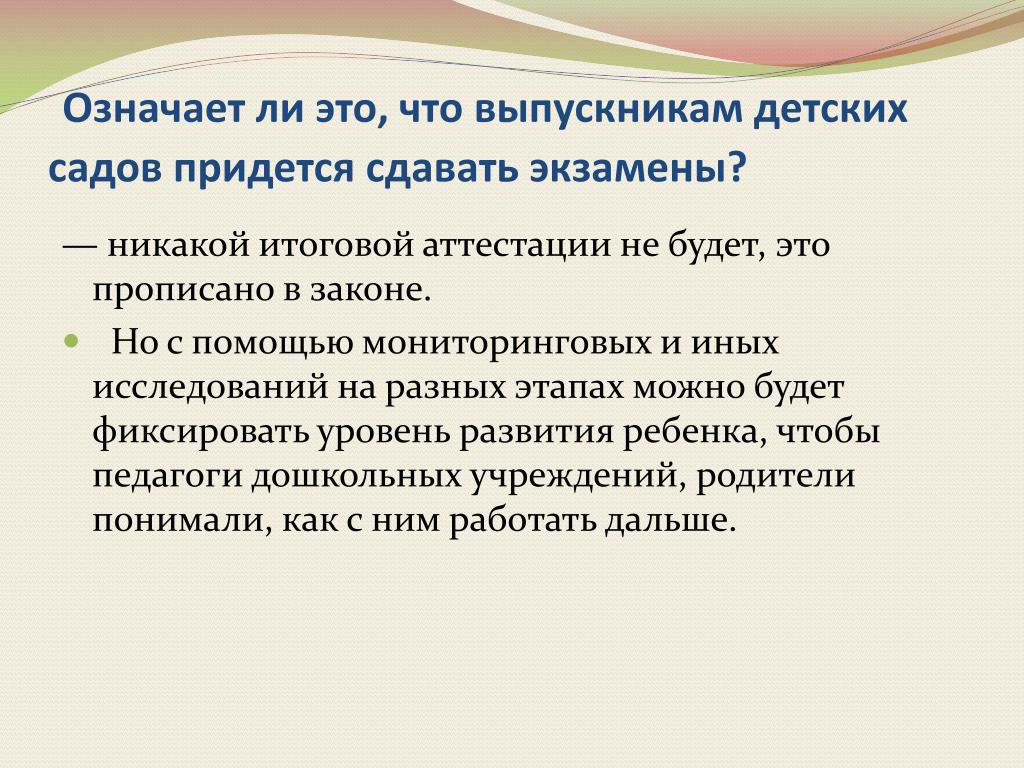 Означает ли это, что выпускникам детских садов придется сдавать экзамены?

— никакой итоговой аттестации не будет, это прописано в законе.

Но с помощью мониторинговых и иных исследований на разных этапах можно будет фиксировать уровень развития ребенка, чтобы педагоги дошкольных учреждений, родители понимали, как с ним работать дальше.